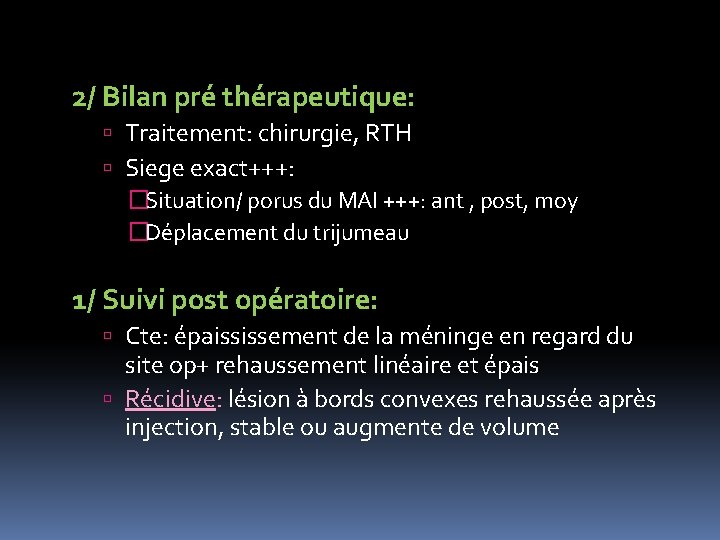 2/ Bilan pré thérapeutique:

▫ Traitement: chirurgie, RTH
▫ Siege exact+++:
□Situation/ porus du MAI +++: ant , post, moy
□Déplacement du trijumeau

1/ Suivi post opératoire:

▫ Cte: épaississement de la méninge en regard du site op+ rehaussement linéaire et épais
▫ Récidive: lésion à bords convexes rehaussée après injection, stable ou augmente de volume